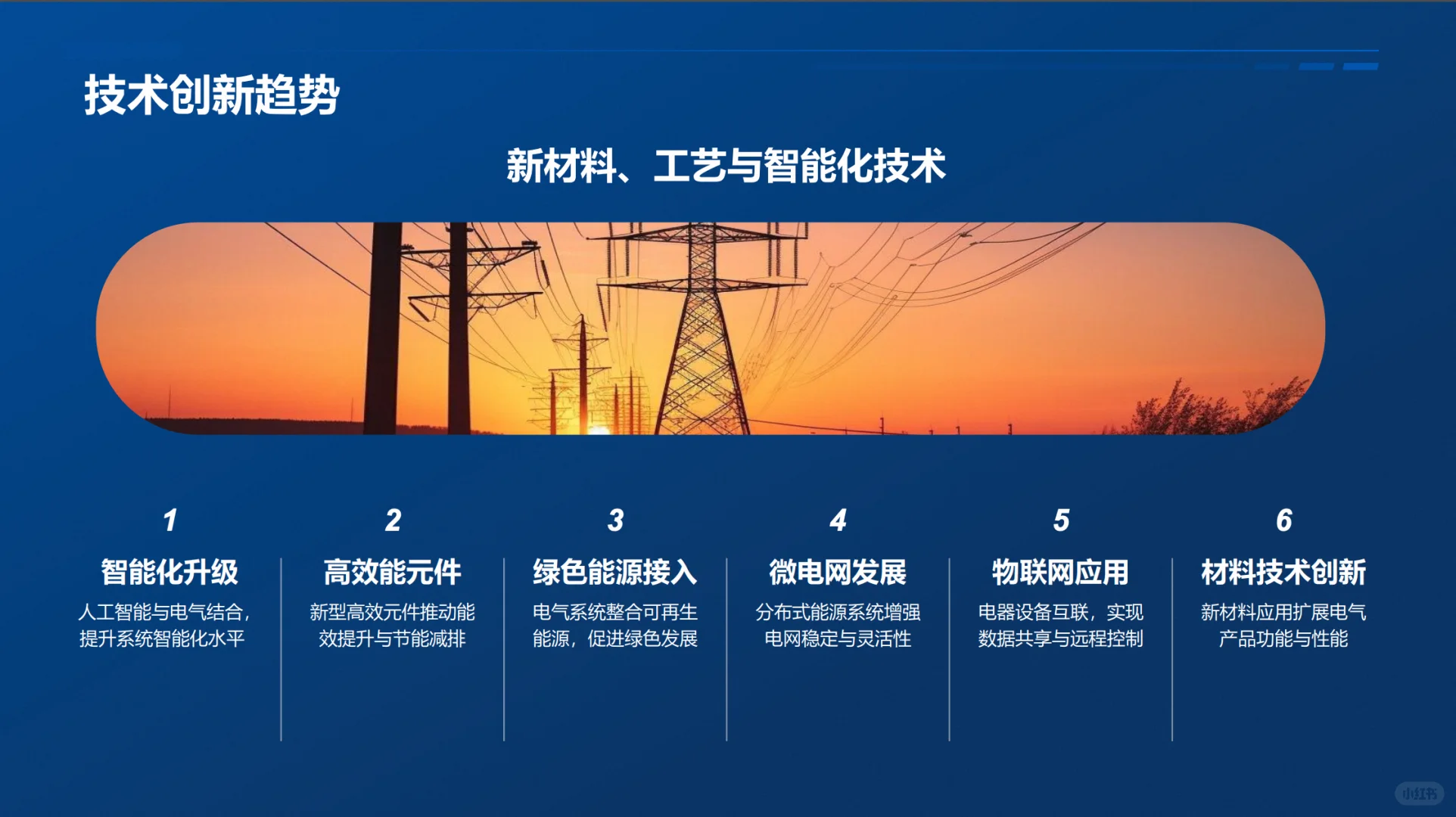 技术创新趋势

新材料、工艺与智能化技术

1
智能化升级
人工智能与电气结合，提升系统智能化水平

2
高效能元件
新型高效元件推动能效提升与节能减排

3
绿色能源接入
电气系统整合可再生能源，促进绿色发展

4
微电网发展
分布式能源系统增强电网稳定与灵活性

5
物联网应用
电器设备互联，实现数据共享与远程控制

6
材料技术创新
新材料应用扩展电气产品功能与性能

小红书